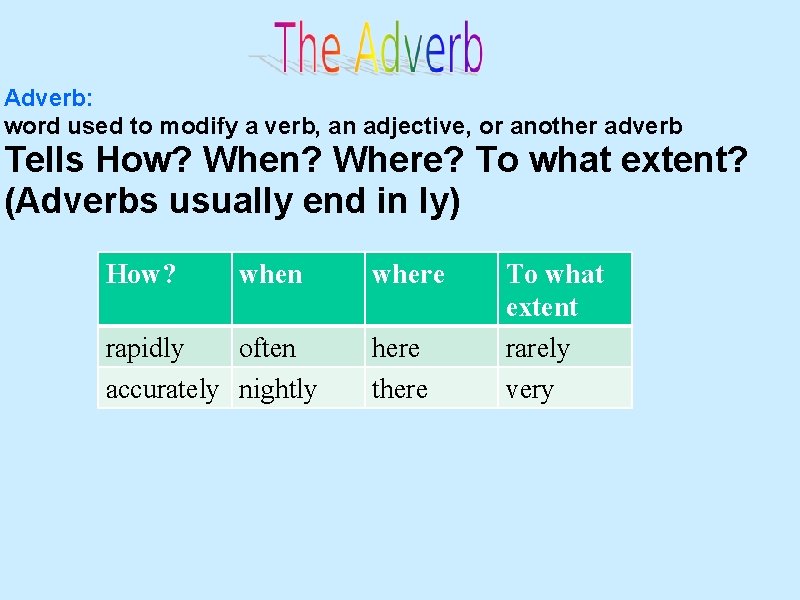 The Adverb

Adverb:
word used to modify a verb, an adjective, or another adverb

Tells How? When? Where? To what extent?
(Adverbs usually end in ly)

| How? | when | where | To what extent |
|---|---|---|---|
| rapidly | often | here | rarely |
| accurately | nightly | there | very |